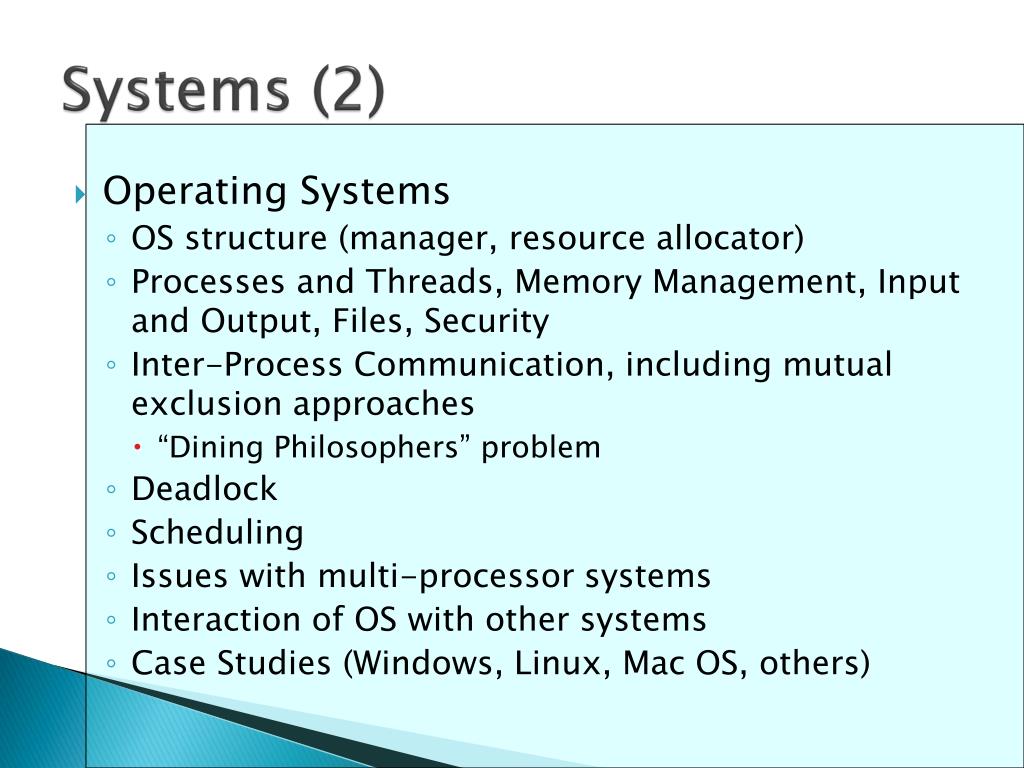 Systems (2)

Operating Systems
◦ OS structure (manager, resource allocator)
◦ Processes and Threads, Memory Management, Input and Output, Files, Security
◦ Inter-Process Communication, including mutual exclusion approaches
• “Dining Philosophers” problem
◦ Deadlock
◦ Scheduling
◦ Issues with multi-processor systems
◦ Interaction of OS with other systems
◦ Case Studies (Windows, Linux, Mac OS, others)